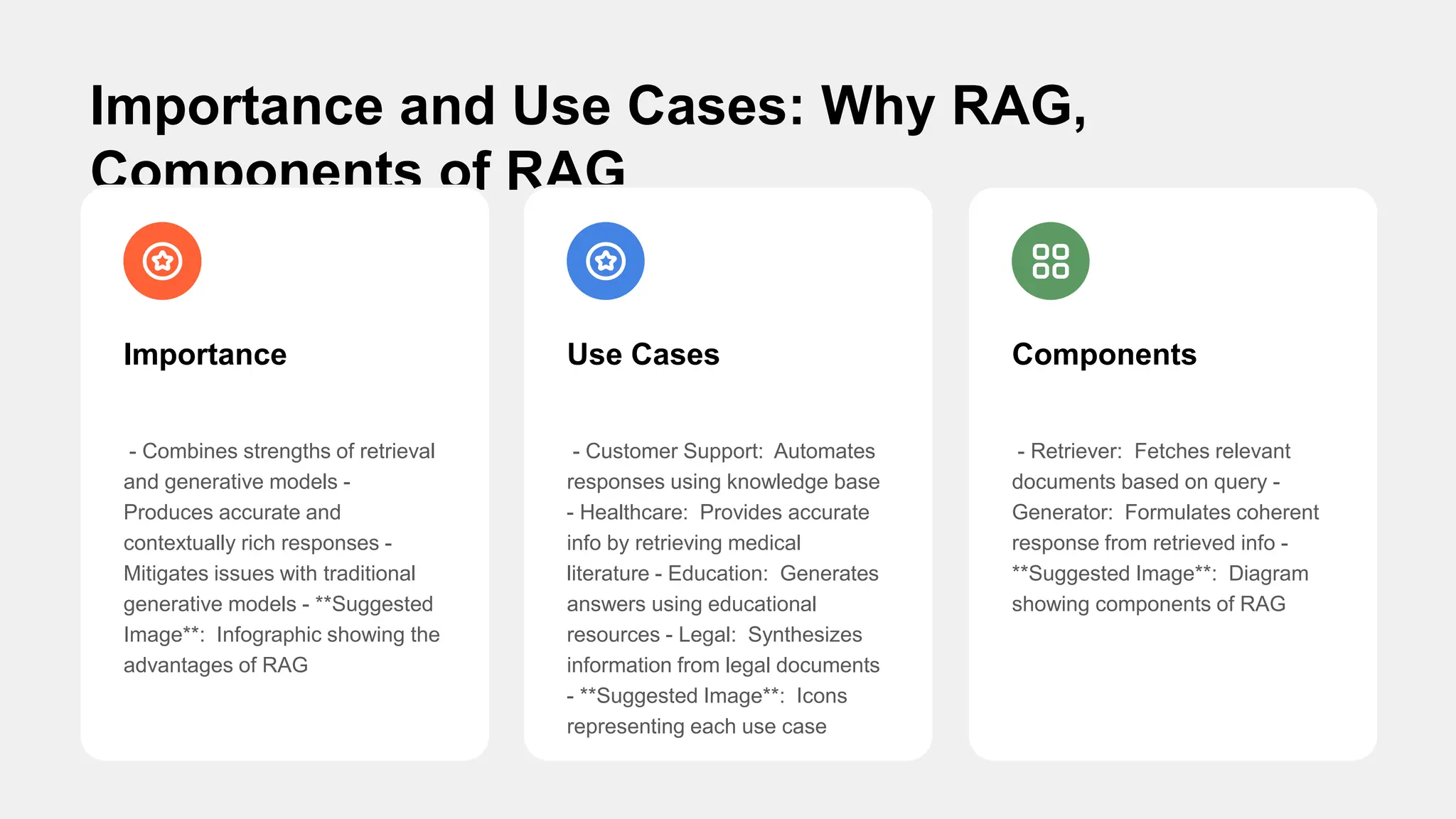 Importance and Use Cases: Why RAG, Components of RAG

Importance

- Combines strengths of retrieval and generative models - Produces accurate and contextually rich responses - Mitigates issues with traditional generative models - **Suggested Image**: Infographic showing the advantages of RAG

Use Cases

- Customer Support: Automates responses using knowledge base - Healthcare: Provides accurate info by retrieving medical literature - Education: Generates answers using educational resources - Legal: Synthesizes information from legal documents - **Suggested Image**: Icons representing each use case

Components

- Retriever: Fetches relevant documents based on query - Generator: Formulates coherent response from retrieved info - **Suggested Image**: Diagram showing components of RAG